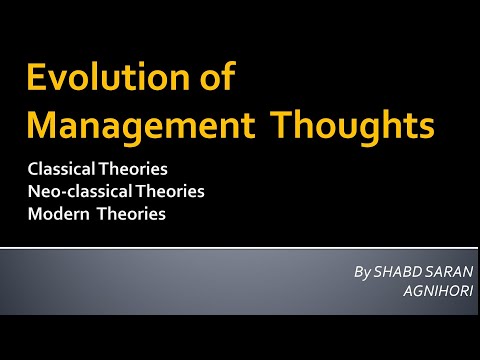 Evolution of Management Thoughts

Classical Theories
Neo-classical Theories
Modern Theories

By SHABD SARAN AGNIHORI